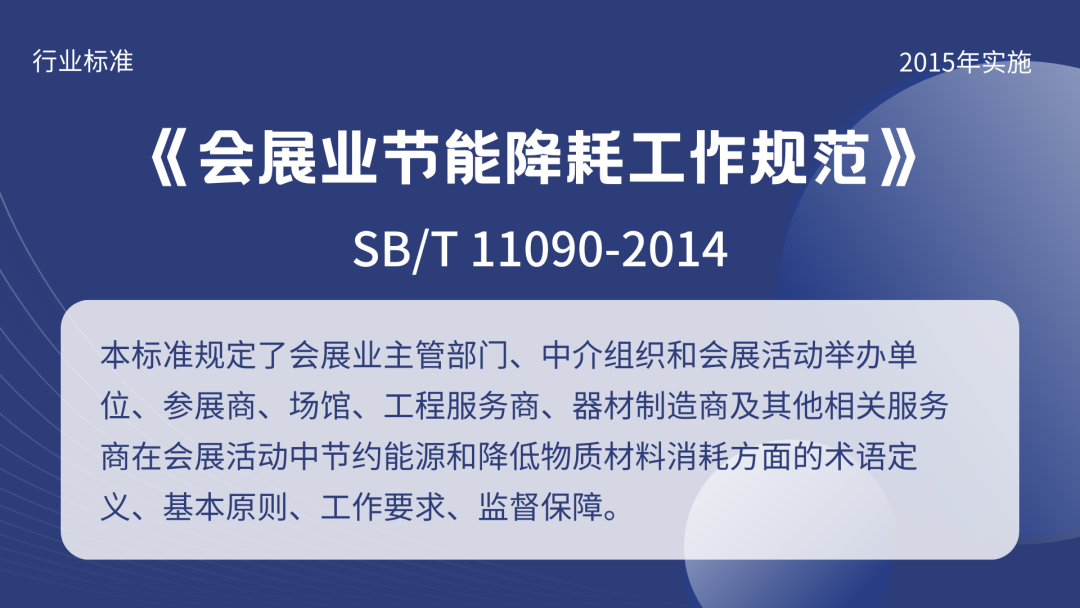 行业标准

2015年实施

《会展业节能降耗工作规范》

SB/T 11090-2014

本标准规定了会展业主管部门、中介组织和会展活动举办单位、参展商、场馆、工程服务商、器材制造商及其他相关服务商在会展活动中节约能源和降低物质材料消耗方面的术语定义、基本原则、工作要求、监督保障。